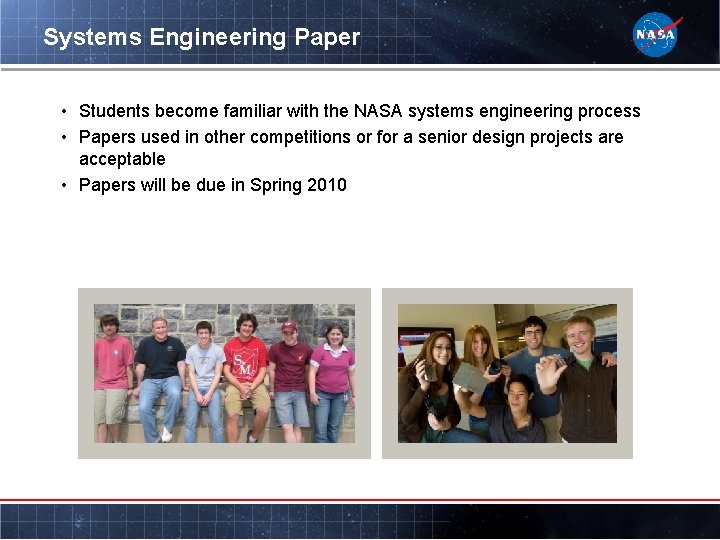 Systems Engineering Paper

NASA

• Students become familiar with the NASA systems engineering process
• Papers used in other competitions or for a senior design projects are acceptable
• Papers will be due in Spring 2010

SM